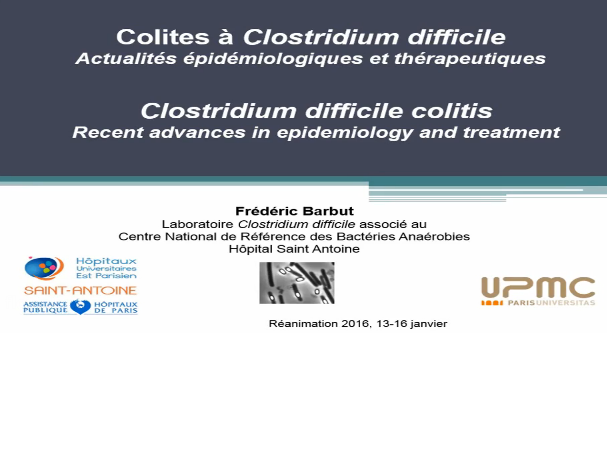 Colites à Clostridium difficile
Actualités épidémiologiques et thérapeutiques

Clostridium difficile colitis
Recent advances in epidemiology and treatment

Frédéric Barbut
Laboratoire Clostridium difficile associé au
Centre National de Référence des Bactéries Anaérobies
Hôpital Saint Antoine

Hôpitaux Universitaires Est Parisien
SAINT-ANTOINE
ASSISTANCE PUBLIQUE HÔPITAUX DE PARIS

UPMC
PARIS UNIVERSITAS

Réanimation 2016, 13-16 janvier